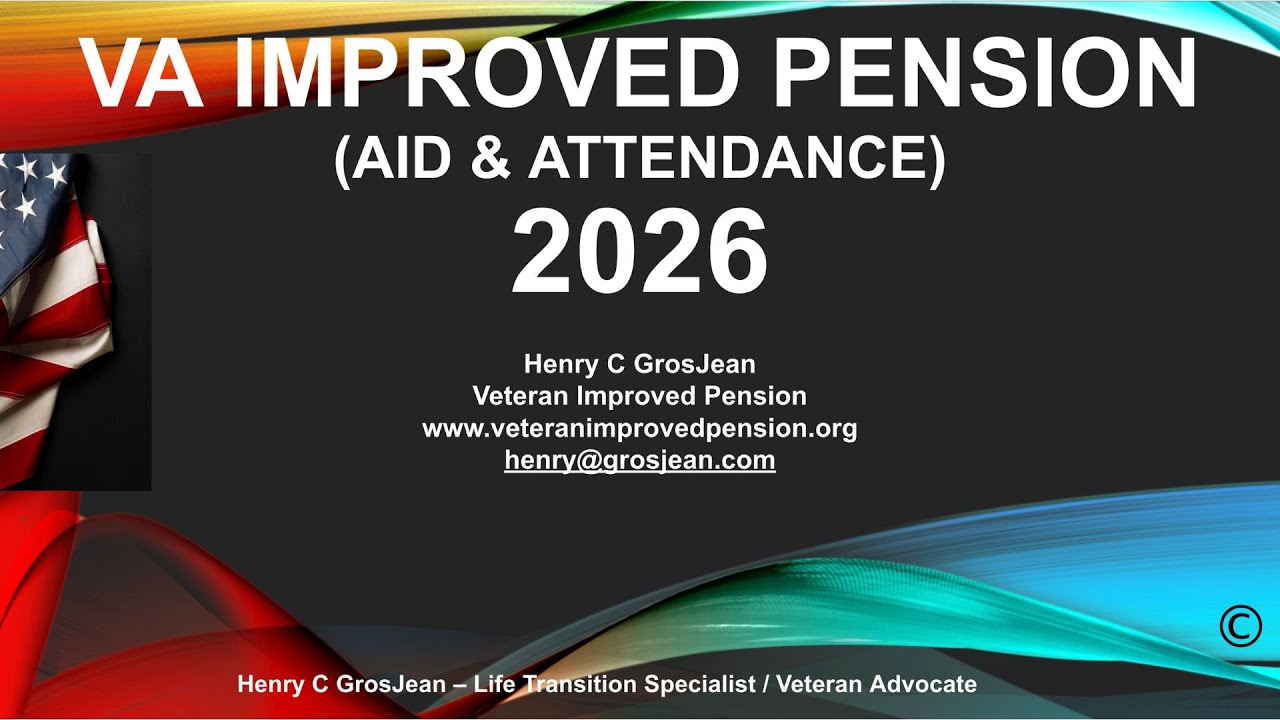 VA IMPROVED PENSION
(AID & ATTENDANCE)
2026

Henry C GrosJean
Veteran Improved Pension
www.veteranimprovedpension.org
henry@grosjean.com

©

Henry C GrosJean – Life Transition Specialist / Veteran Advocate